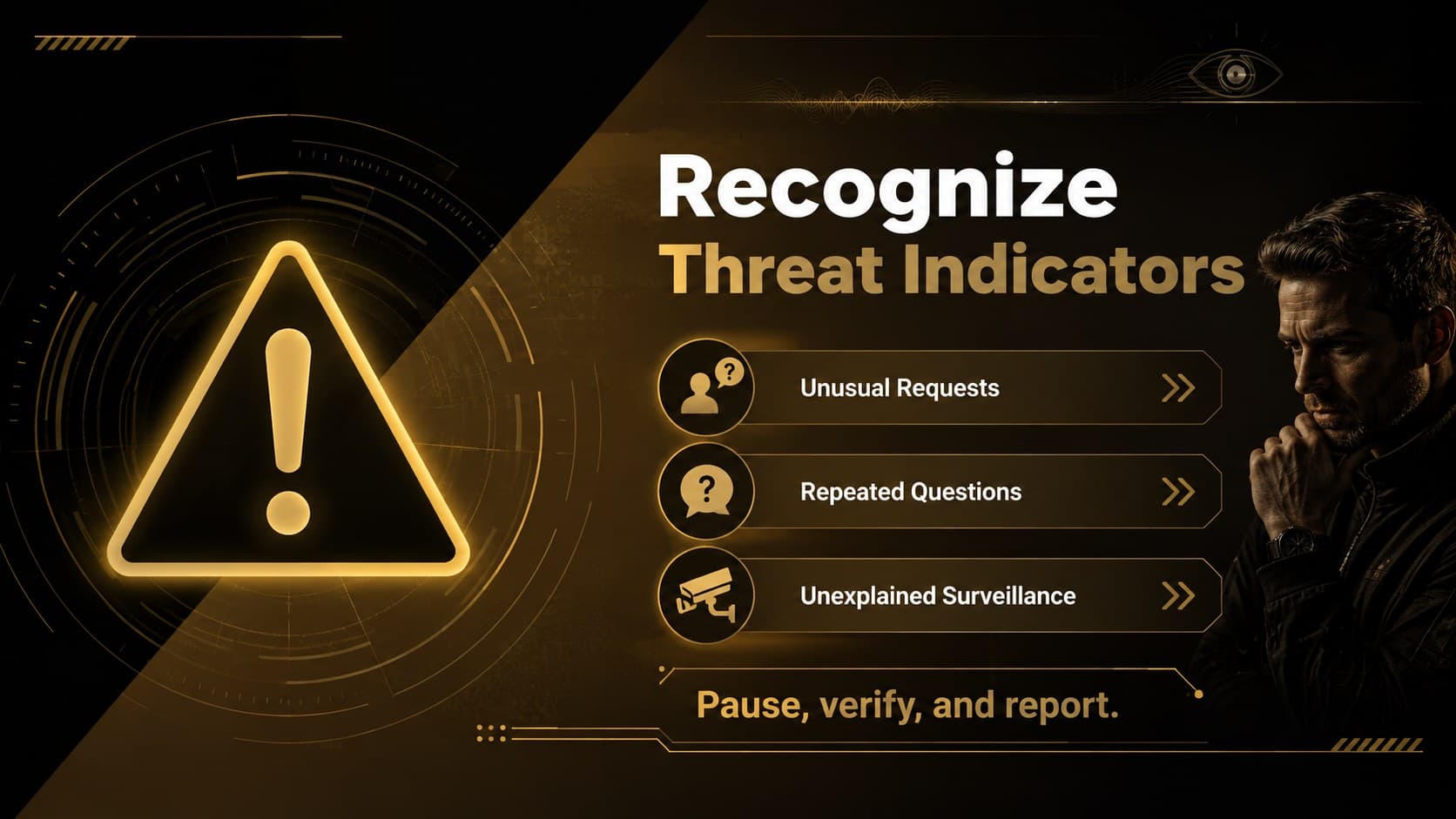 Recognize
Threat Indicators

Unusual Requests

Repeated Questions

Unexplained Surveillance

Pause, verify, and report.